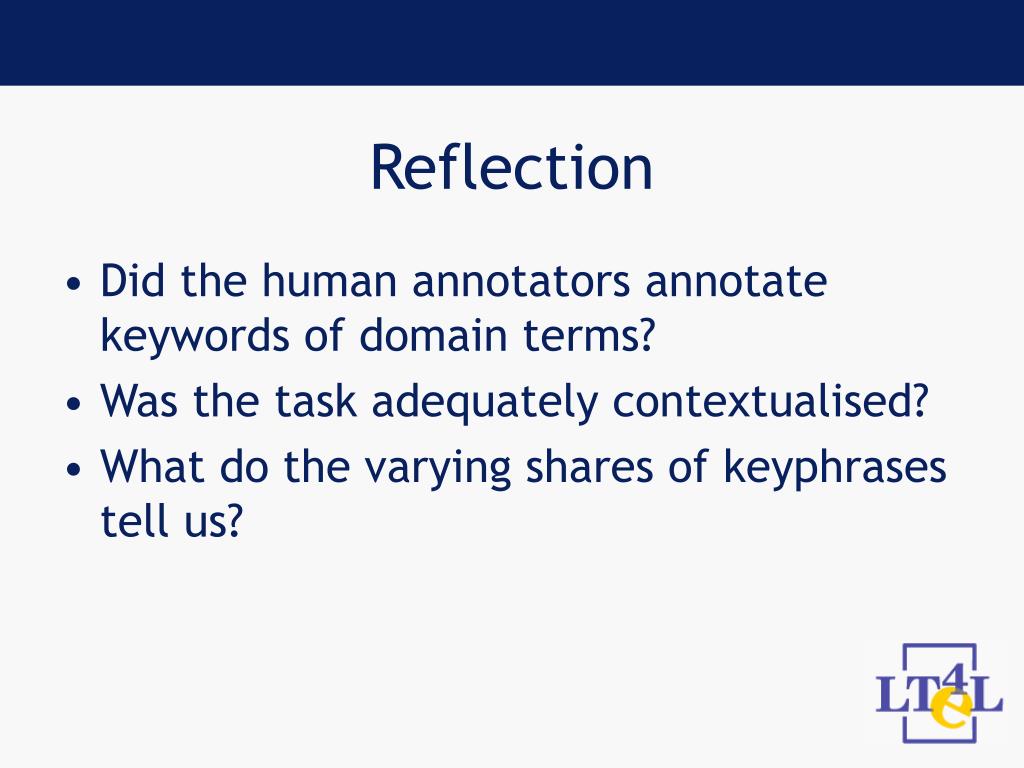 Reflection

• Did the human annotators annotate keywords of domain terms?
• Was the task adequately contextualised?
• What do the varying shares of keyphrases tell us?

LT4eL